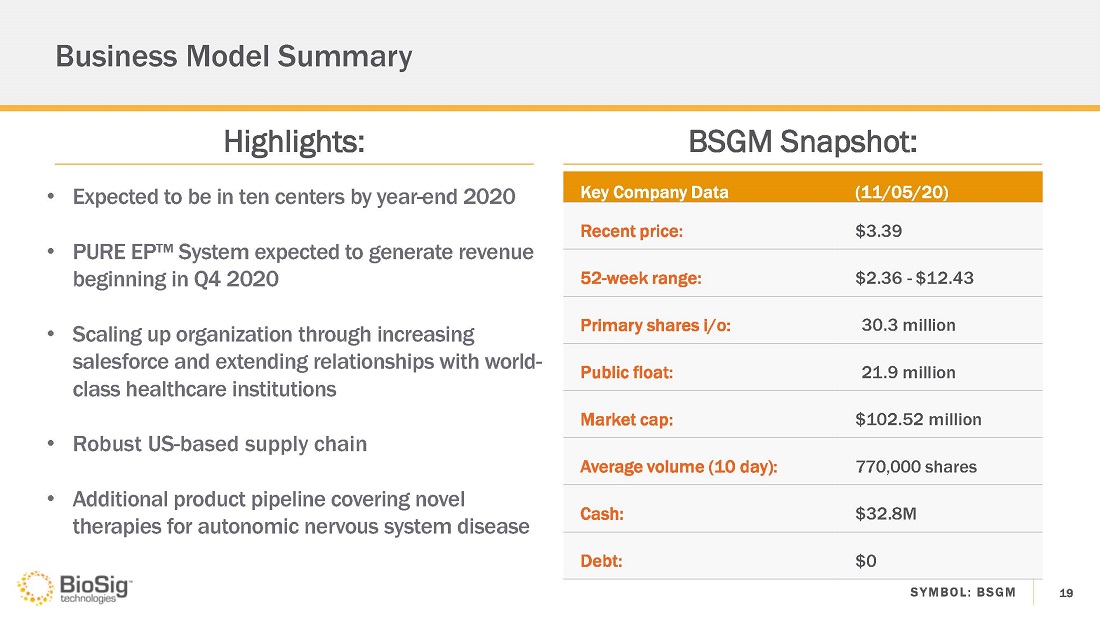 Business Model Summary

Highlights:

• Expected to be in ten centers by year-end 2020

• PURE EP™ System expected to generate revenue beginning in Q4 2020

• Scaling up organization through increasing salesforce and extending relationships with world-class healthcare institutions

• Robust US-based supply chain

• Additional product pipeline covering novel therapies for autonomic nervous system disease

BSGM Snapshot:

| Key Company Data | (11/05/20) |
|---|---|
| Recent price: | \$3.39 |
| 52-week range: | \$2.36 - \$12.43 |
| Primary shares I/o: | 30.3 million |
| Public float: | 21.9 million |
| Market cap: | \$102.52 million |
| Average volume (10 day): | 770,000 shares |
| Cash: | \$32.8M |
| Debt: | \$0 |

BioSig technologies

SYMBOL: BSGM

19